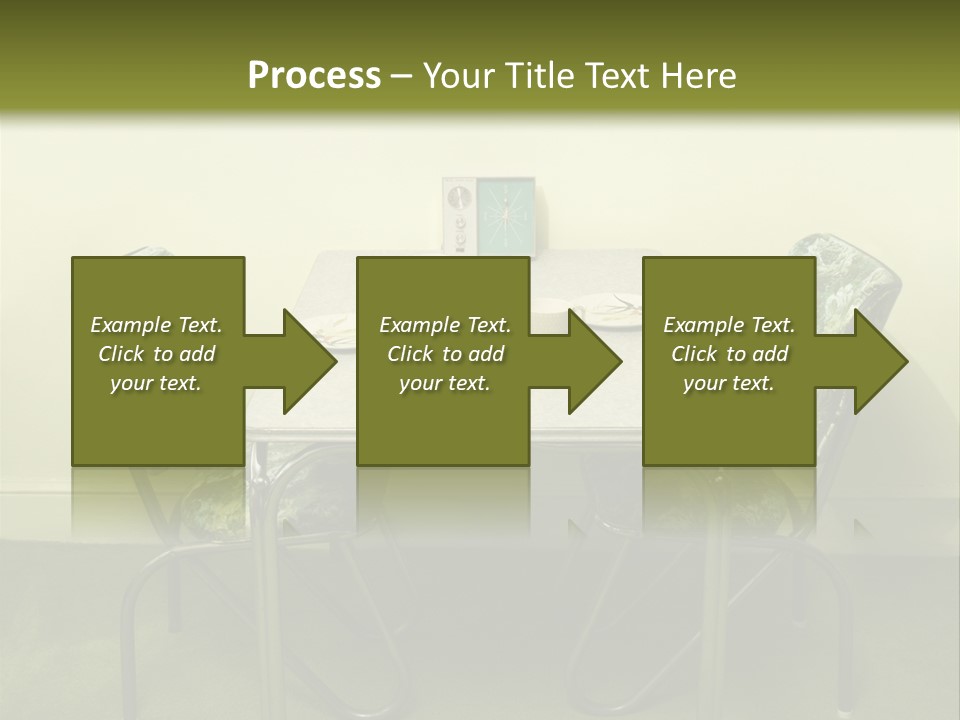 Process – Your Title Text Here

Example Text. Click to add your text.

Example Text. Click to add your text.

Example Text. Click to add your text.